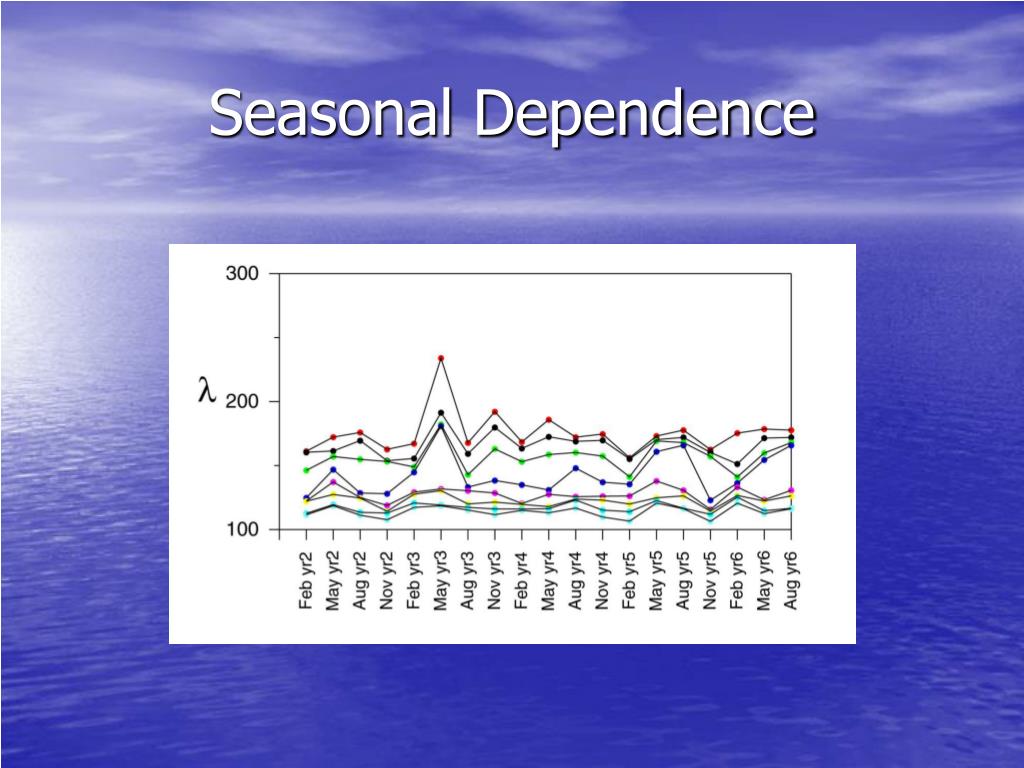 Seasonal Dependence

300

$\lambda$ 200

100

Feb yr2
May yr2
Aug yr2
Nov yr2
Feb yr3
May yr3
Aug yr3
Nov yr3
Feb yr4
May yr4
Aug yr4
Nov yr4
Feb yr5
May yr5
Aug yr5
Nov yr5
Feb yr6
May yr6
Aug yr6